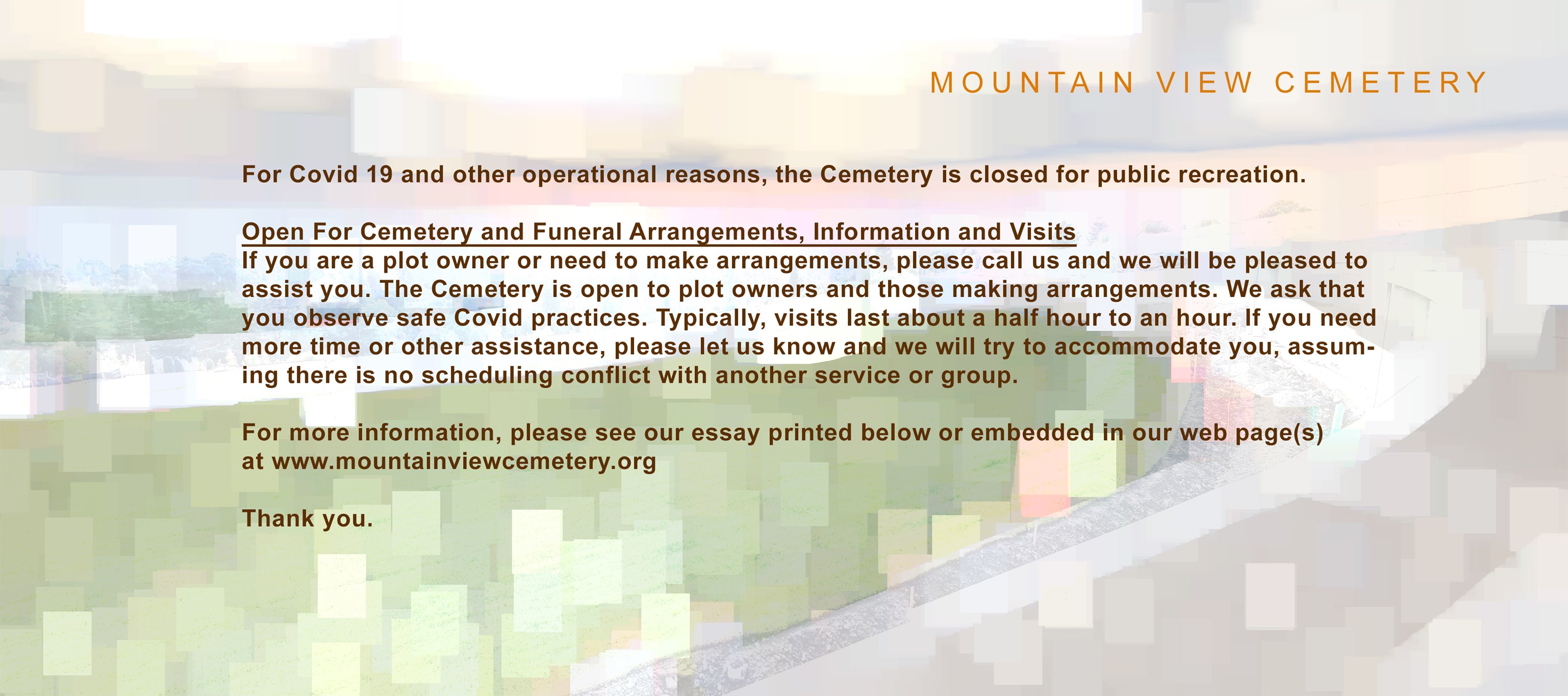 MOUNTAIN VIEW CEMETERY

For Covid 19 and other operational reasons, the Cemetery is closed for public recreation.

Open For Cemetery and Funeral Arrangements, Information and Visits
If you are a plot owner or need to make arrangements, please call us and we will be pleased to assist you. The Cemetery is open to plot owners and those making arrangements. We ask that you observe safe Covid practices. Typically, visits last about a half hour to an hour. If you need more time or other assistance, please let us know and we will try to accommodate you, assuming there is no scheduling conflict with another service or group.

For more information, please see our essay printed below or embedded in our web page(s) at www.mountainviewcemetery.org

Thank you.